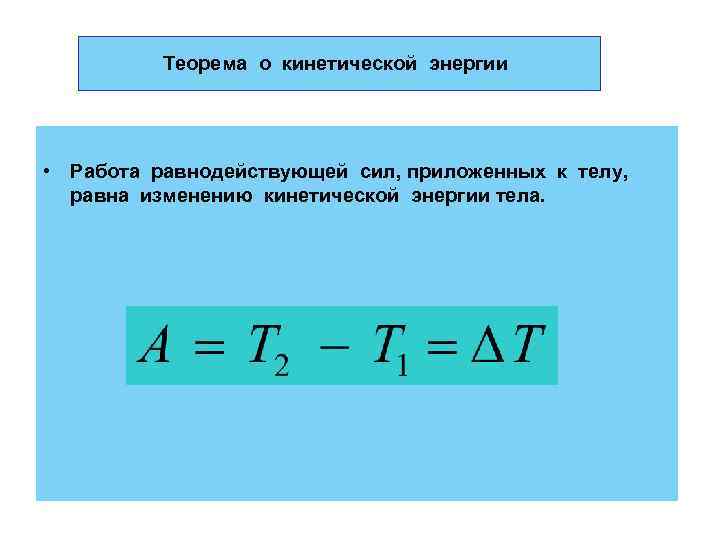 Теорема о кинетической энергии

• Работа равнодействующей сил, приложенных к телу, равна изменению кинетической энергии тела.

$A = T_2 - T_1 = \Delta T$